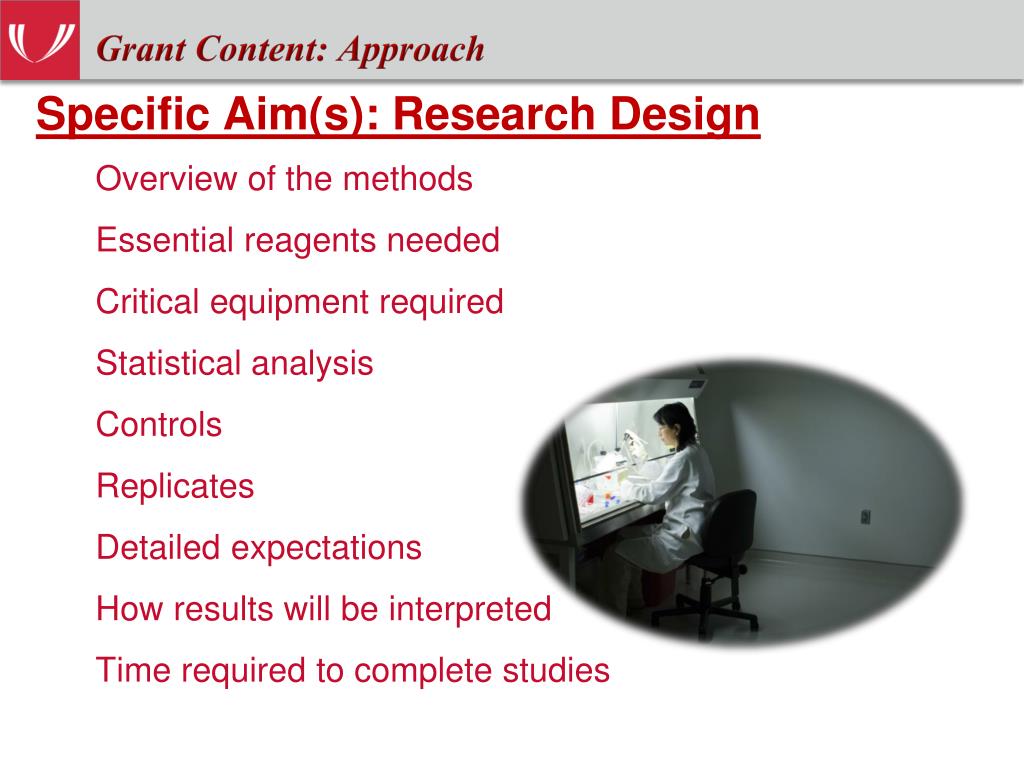 Grant Content: Approach

Specific Aim(s): Research Design

Overview of the methods

Essential reagents needed

Critical equipment required

Statistical analysis

Controls

Replicates

Detailed expectations

How results will be interpreted

Time required to complete studies